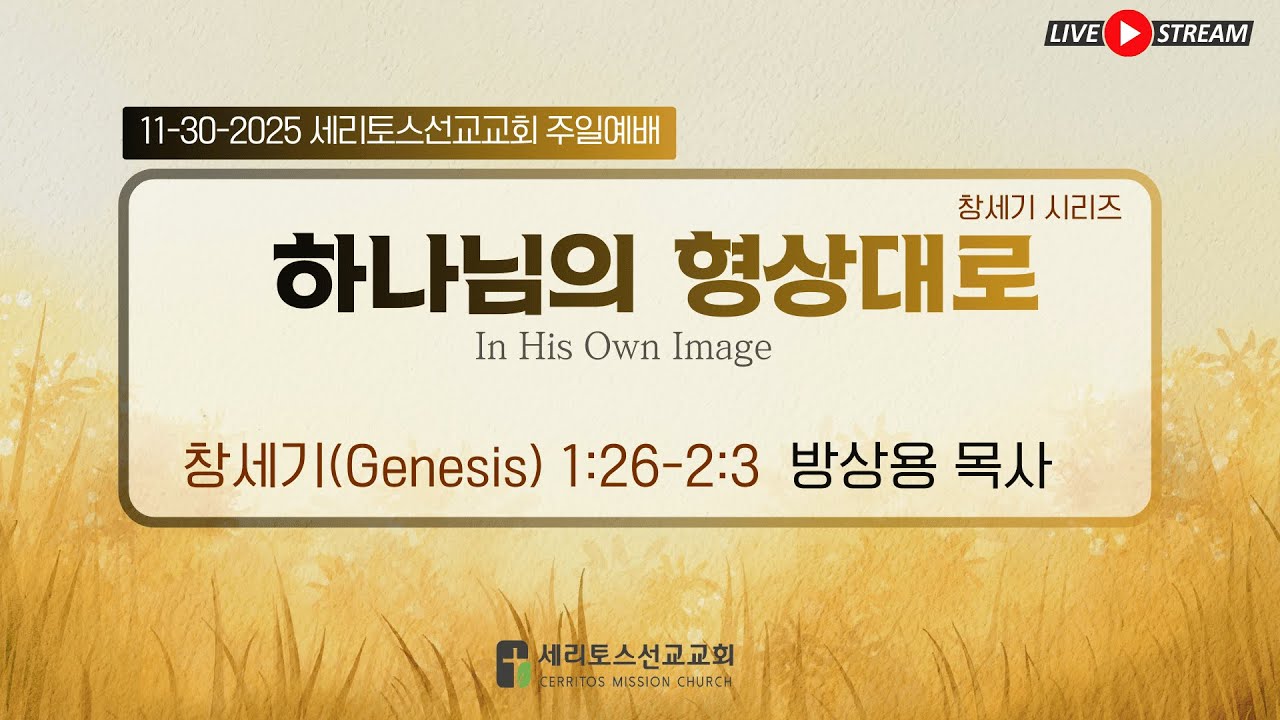 LIVE STREAM

11-30-2025 세리토스선교교회 주일예배

창세기 시리즈

하나님의 형상대로

In His Own Image

창세기(Genesis) 1:26-2:3 방상용 목사

세리토스선교교회
CERRITOS MISSION CHURCH